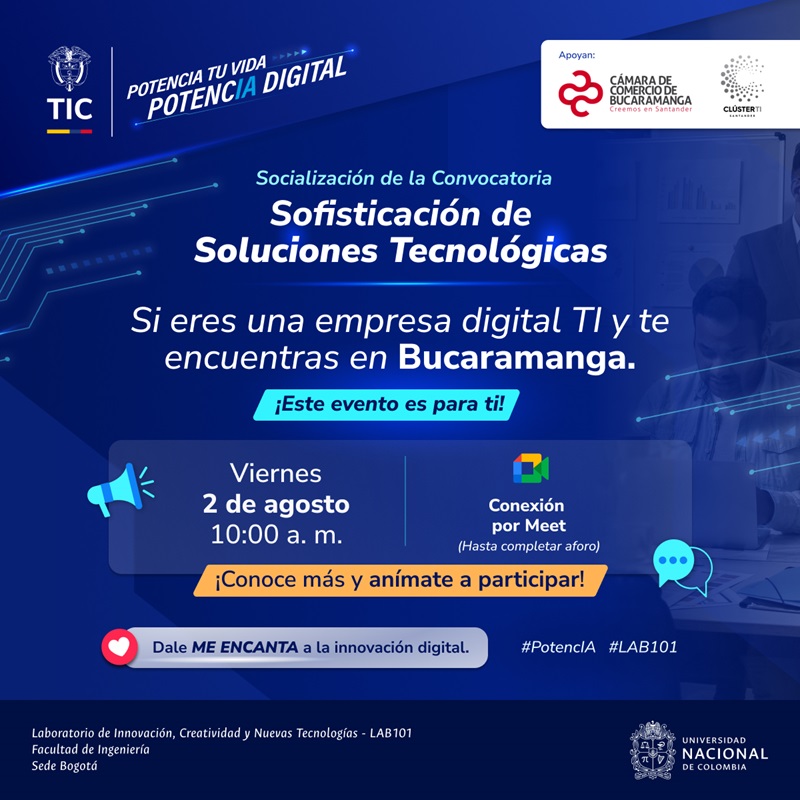 TIC

POTENCIA TU VIDA
POTENCIA DIGITAL

Apoyan:
CÁMARA DE COMERCIO DE BUCARAMANGA
Creemos en Santander

CLÚSTER TI
SANTANDER

Socialización de la Convocatoria
Sofisticación de Soluciones Tecnológicas

Si eres una empresa digital TI y te encuentras en Bucaramanga.

¡Este evento es para ti!

Viernes
2 de agosto
10:00 a. m.

Conexión por Meet
(Hasta completar aforo)

¡Conoce más y anímate a participar!

Dale ME ENCANTA a la innovación digital.

#PotencIA #LAB101

Laboratorio de Innovación, Creatividad y Nuevas Tecnologías - LAB101
Facultad de Ingeniería
Sede Bogotá

UNIVERSIDAD NACIONAL DE COLOMBIA